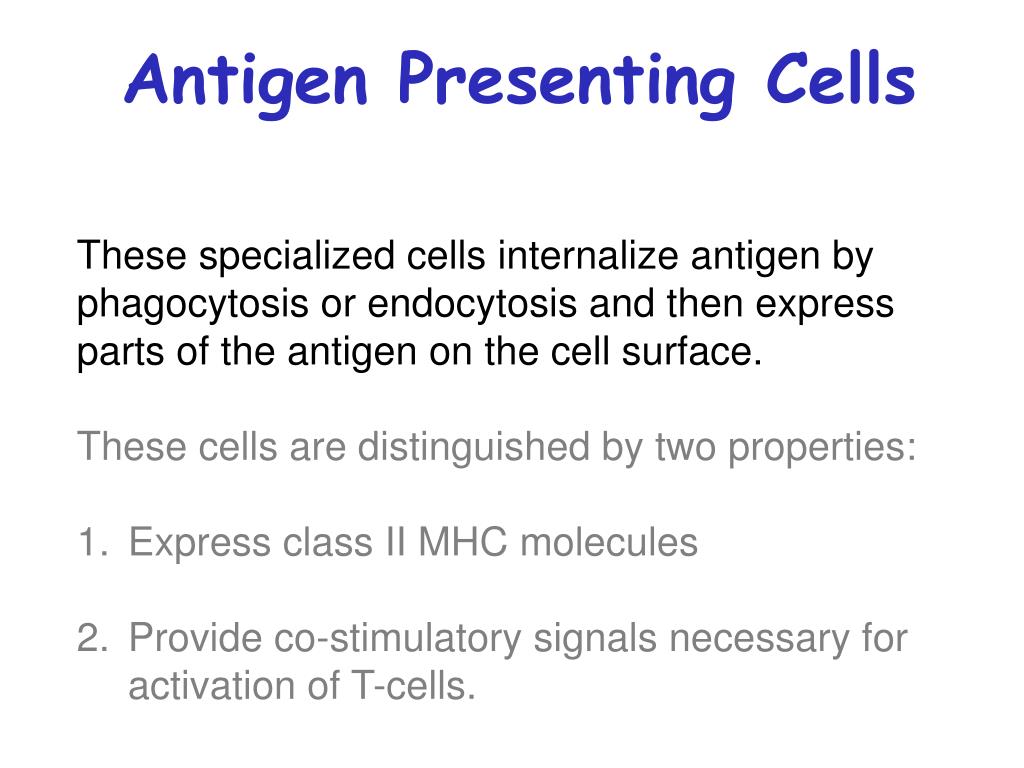 Antigen Presenting Cells

These specialized cells internalize antigen by phagocytosis or endocytosis and then express parts of the antigen on the cell surface.

These cells are distinguished by two properties:

1. Express class II MHC molecules

2. Provide co-stimulatory signals necessary for activation of T-cells.